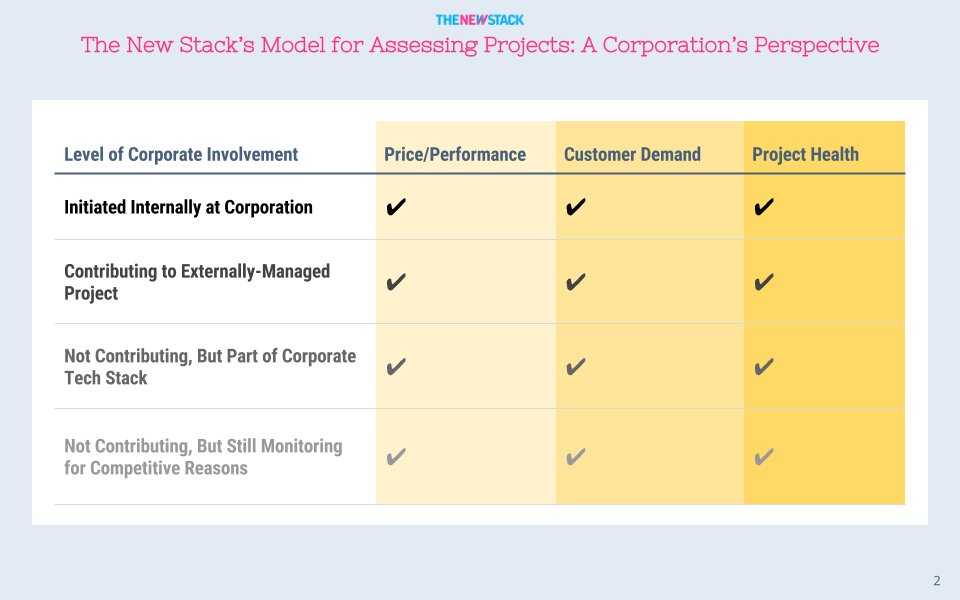 THENEWSTACK

The New Stack's Model for Assessing Projects: A Corporation's Perspective

| Level of Corporate Involvement | Price/Performance | Customer Demand | Project Health |
|---|---|---|---|
| Initiated Internally at Corporation | ✔ | ✔ | ✔ |
| Contributing to Externally-Managed Project | ✔ | ✔ | ✔ |
| Not Contributing, But Part of Corporate Tech Stack | ✔ | ✔ | ✔ |
| Not Contributing, But Still Monitoring for Competitive Reasons | ✔ | ✔ | ✔ |

2